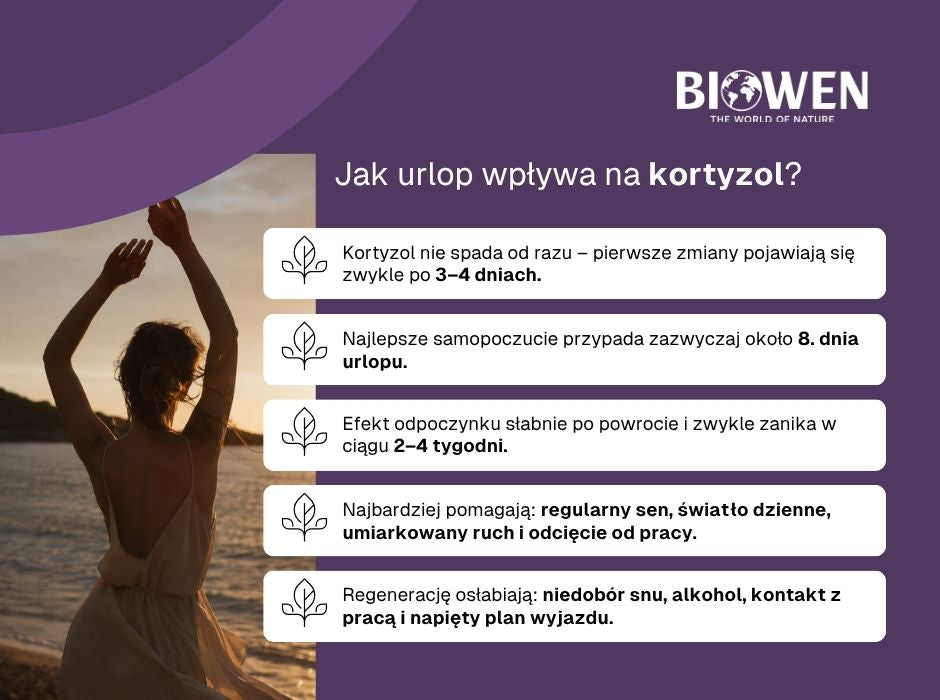 BIOWEN
THE WORLD OF NATURE

Jak urlop wpływa na kortyzol?

Kortyzol nie spada od razu – pierwsze zmiany pojawiają się zwykle po 3–4 dniach.

Najlepsze samopoczucie przypada zazwyczaj około 8. dnia urlopu.

Efekt odpoczynku słabnie po powrocie i zwykle zanika w ciągu 2–4 tygodni.

Najbardziej pomagają: regularny sen, światło dzienne, umiarkowany ruch i odcięcie od pracy.

Regenerację osłabiają: niedobór snu, alkohol, kontakt z pracą i napięty plan wyjazdu.